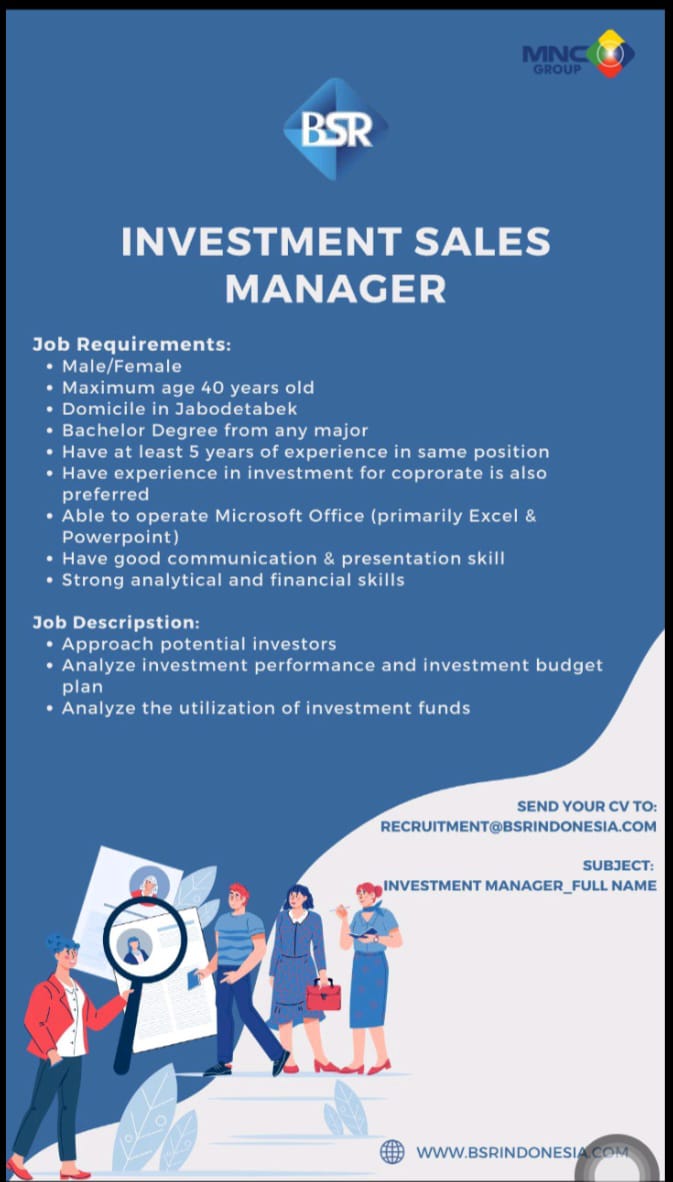 MNC GROUP

BSR

INVESTMENT SALES MANAGER

Job Requirements:
• Male/Female
• Maximum age 40 years old
• Domicile in Jabodetabek
• Bachelor Degree from any major
• Have at least 5 years of experience in same position
• Have experience in investment for coprorate is also preferred
• Able to operate Microsoft Office (primarily Excel & Powerpoint)
• Have good communication & presentation skill
• Strong analytical and financial skills

Job Descripstion:
• Approach potential investors
• Analyze investment performance and investment budget plan
• Analyze the utilization of investment funds

SEND YOUR CV TO:
RECRUITMENT@BSRINDONESIA.COM

SUBJECT:
INVESTMENT MANAGER_FULL NAME

WWW.BSRINDONESIA.COM